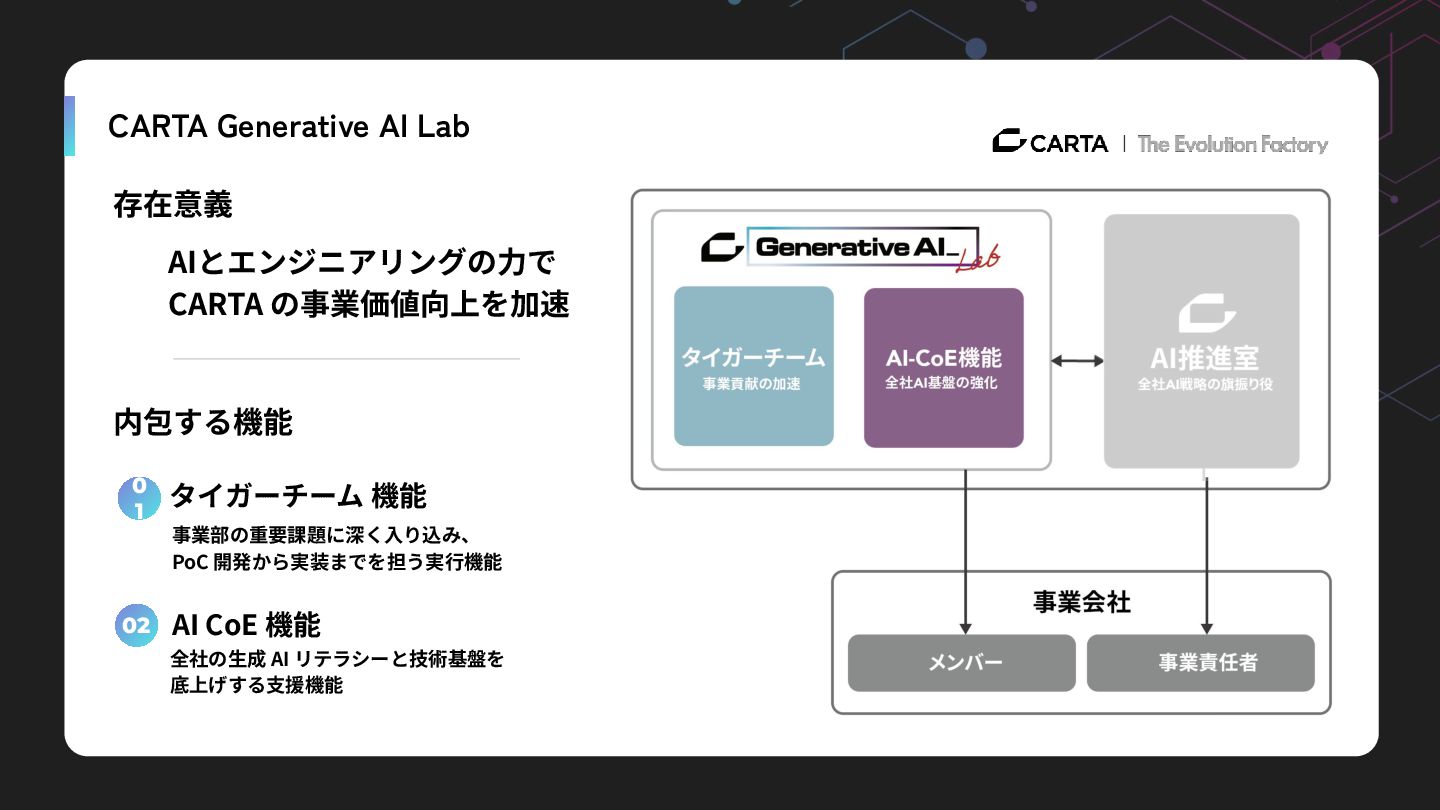 CARTA Generative AI Lab

CARTA | The Evolution Factory

存在意義

AIとエンジニアリングの力で
CARTA の事業価値向上を加速

内包する機能

01 タイガーチーム 機能

事業部の重要課題に深く入り込み、
PoC 開発から実装までを担う実行機能

02 AI CoE 機能

全社の生成 AI リテラシーと技術基盤を
底上げする支援機能

Generative AI_ Lab

タイガーチーム
事業貢献の加速

AI-CoE機能
全社AI基盤の強化

AI推進室
全社AI戦略の旗振り役

事業会社

メンバー

事業責任者